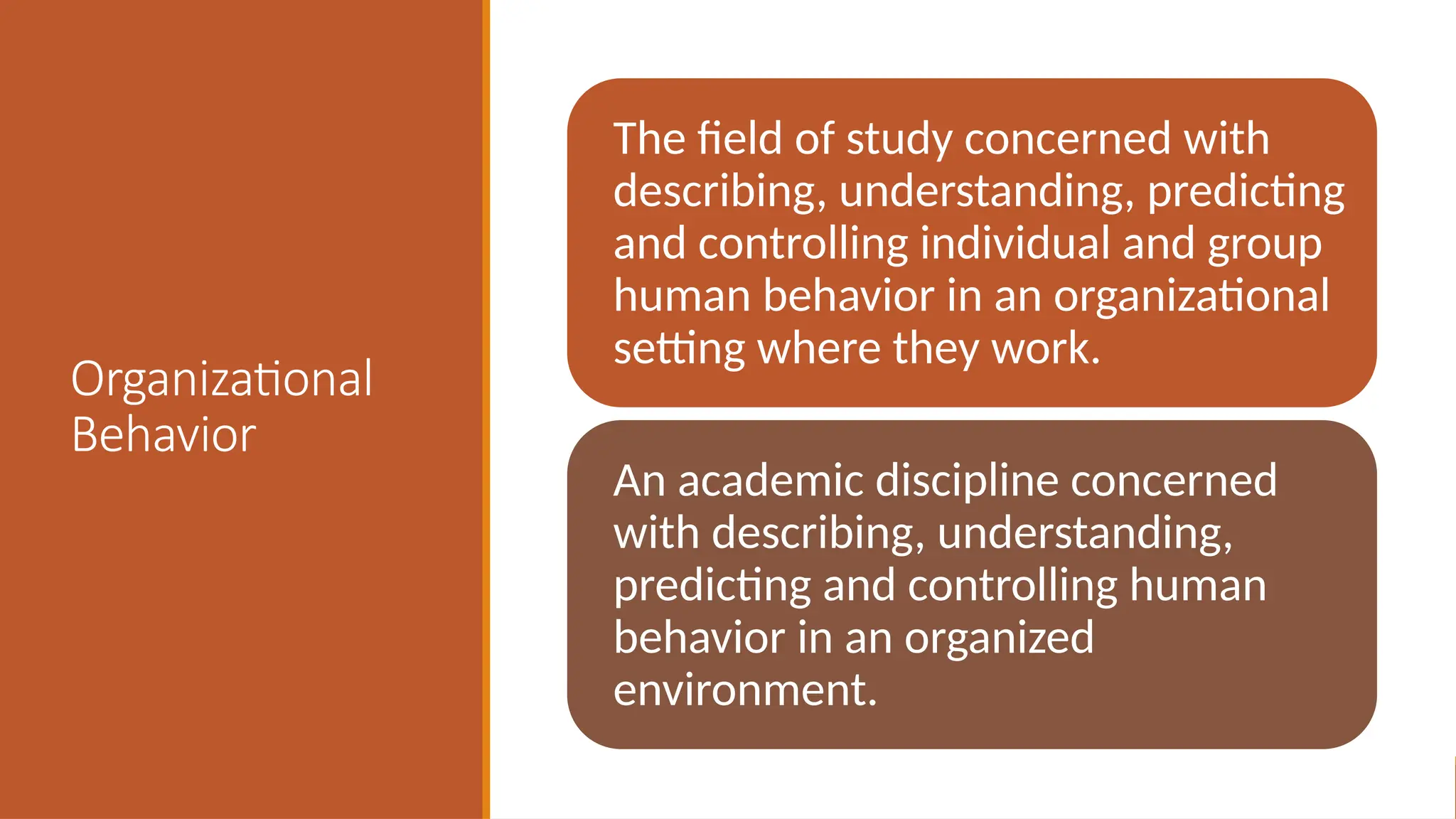 Organizational Behavior

The field of study concerned with describing, understanding, predicting and controlling individual and group human behavior in an organizational setting where they work.

An academic discipline concerned with describing, understanding, predicting and controlling human behavior in an organized environment.